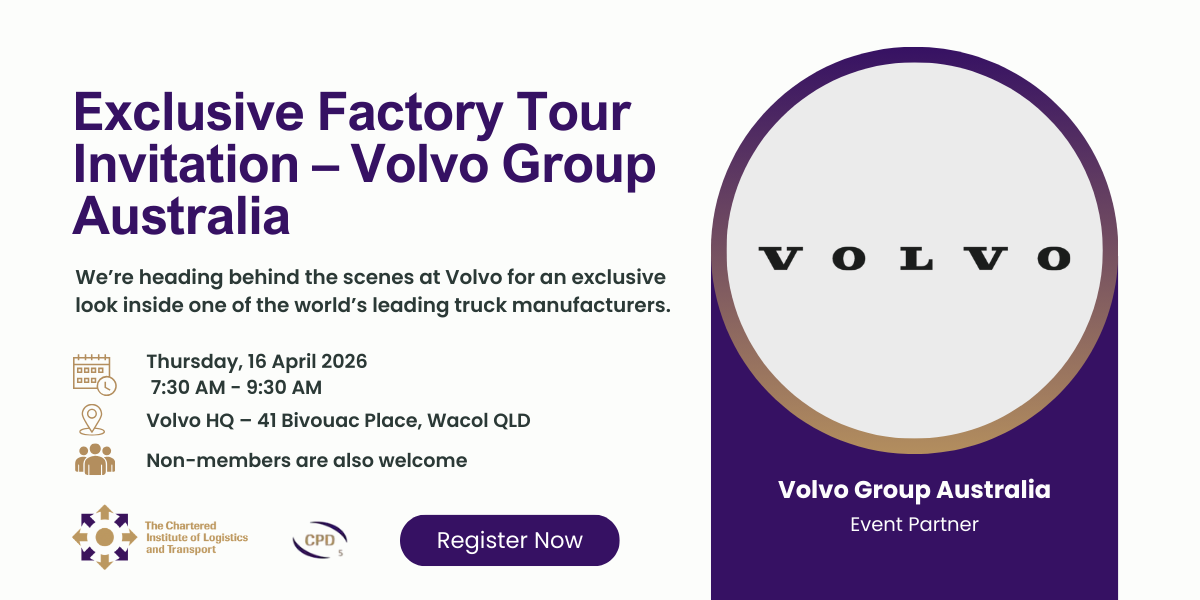 Exclusive Factory Tour Invitation – Volvo Group Australia

We're heading behind the scenes at Volvo for an exclusive look inside one of the world's leading truck manufacturers.

Thursday, 16 April 2026
7:30 AM - 9:30 AM

Volvo HQ – 41 Bivouac Place, Wacol QLD

Non-members are also welcome

The Chartered Institute of Logistics and Transport

CPD 5

Register Now

VOLVO

Volvo Group Australia
Event Partner